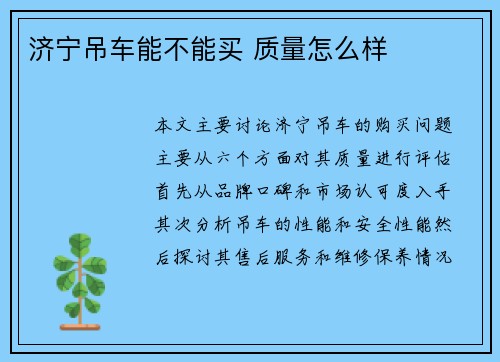 济宁吊车能不能买 质量怎么样

本文主要讨论济宁吊车的购买问题主要从六个方面对其质量进行评估首先从品牌口碑和市场认可度入手其次分析吊车的性能和安全性能然后探讨其售后服务和维修保养情况